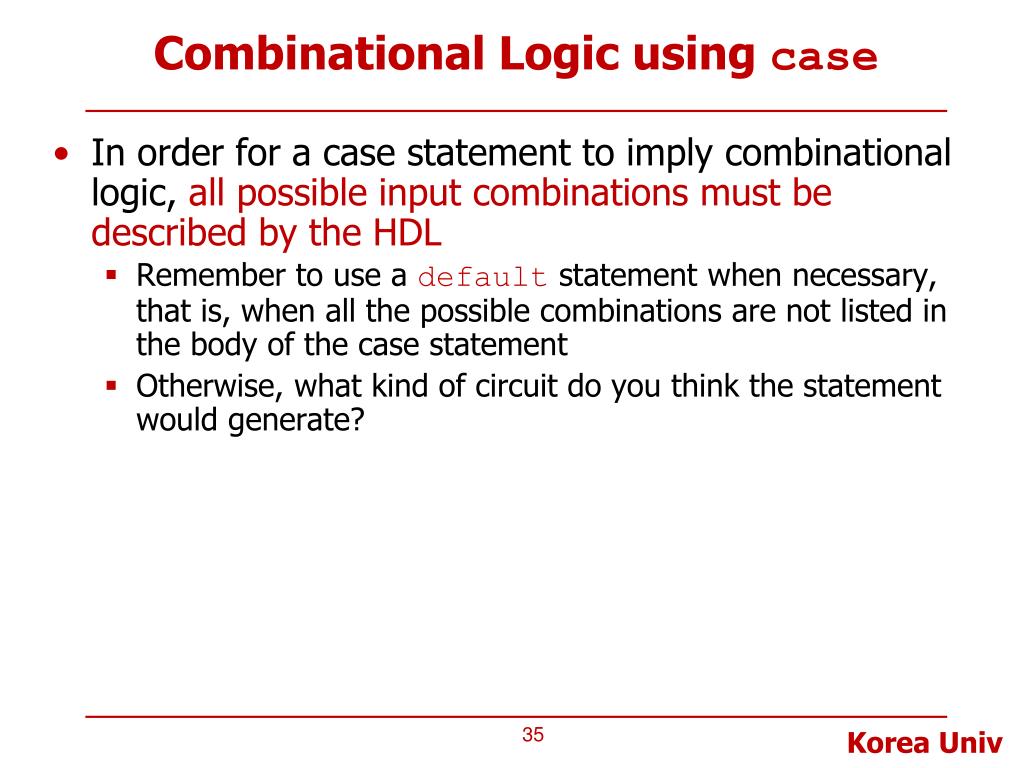 Combinational Logic using case

• In order for a case statement to imply combinational logic, all possible input combinations must be described by the HDL
 ▪ Remember to use a default statement when necessary, that is, when all the possible combinations are not listed in the body of the case statement
 ▪ Otherwise, what kind of circuit do you think the statement would generate?

35

Korea Univ